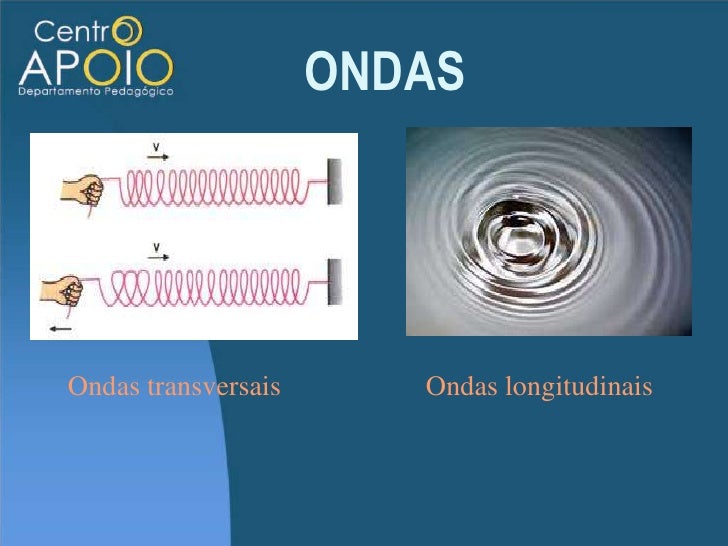 Centro
APOIO
Departamento Pedagógico

ONDAS

v

v

Ondas transversais

Ondas longitudinais